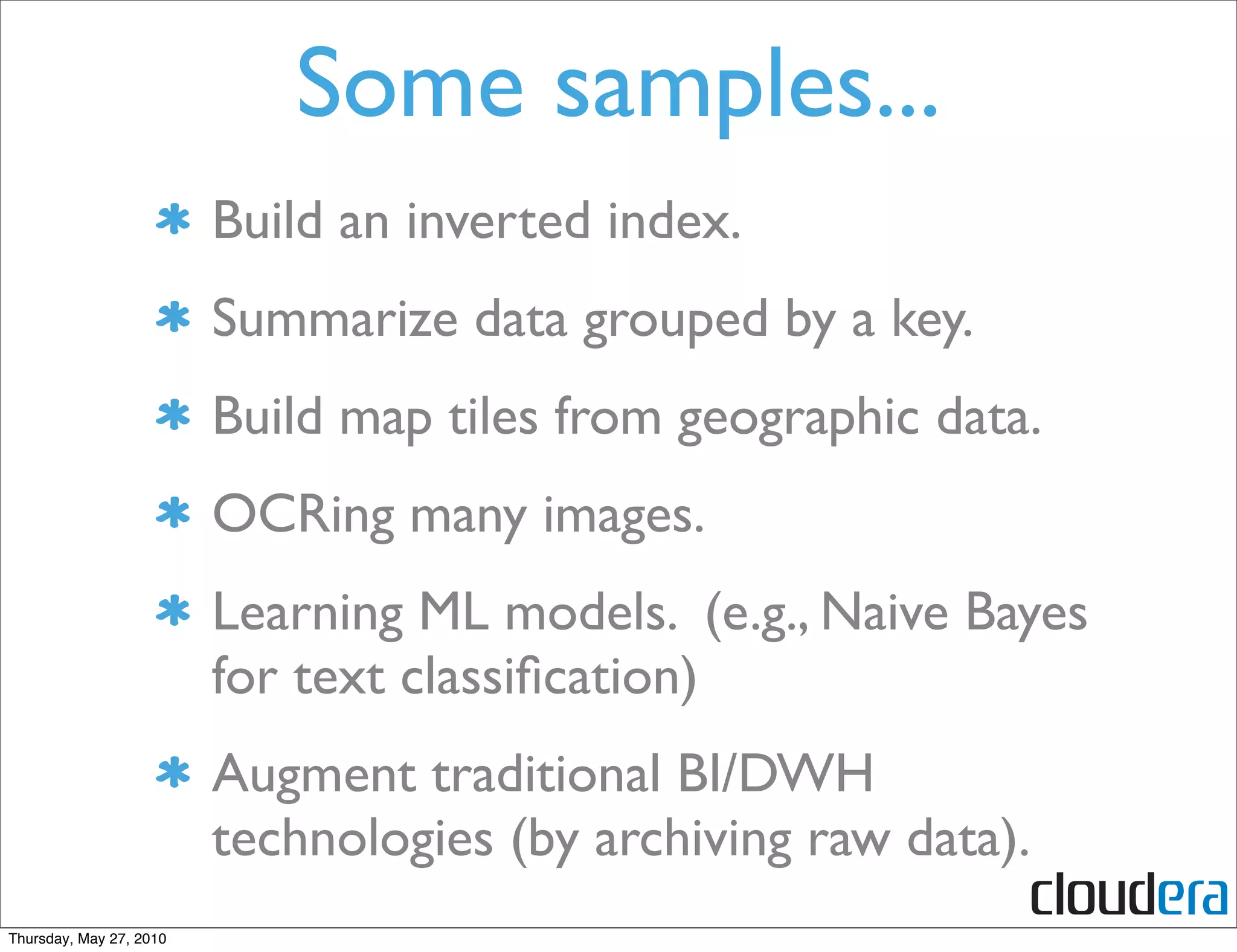 Some samples...

* Build an inverted index.

* Summarize data grouped by a key.

* Build map tiles from geographic data.

* OCRing many images.

* Learning ML models. (e.g., Naive Bayes for text classification)

* Augment traditional BI/DWH technologies (by archiving raw data).

cloudera

Thursday, May 27, 2010